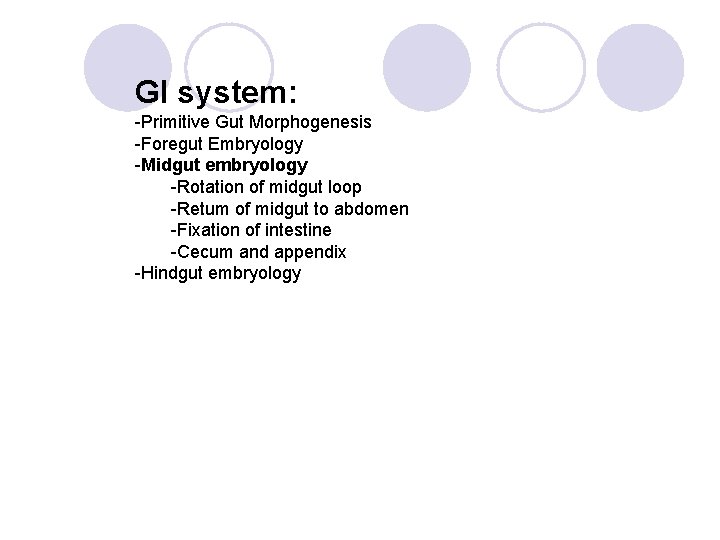 GI system:
-Primitive Gut Morphogenesis
-Foregut Embryology
-Midgut embryology
-Rotation of midgut loop
-Return of midgut to abdomen
-Fixation of intestine
-Cecum and appendix
-Hindgut embryology